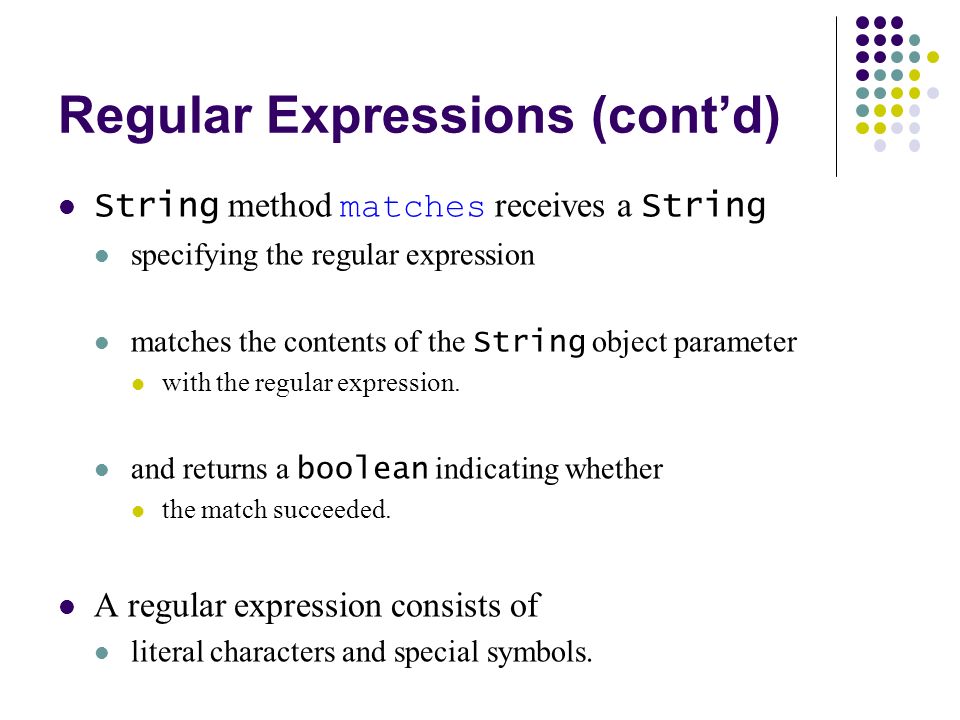 Regular Expressions (cont'd)

String method matches receives a String

specifying the regular expression

matches the contents of the String object parameter

with the regular expression.

and returns a boolean indicating whether

the match succeeded.

A regular expression consists of

literal characters and special symbols.